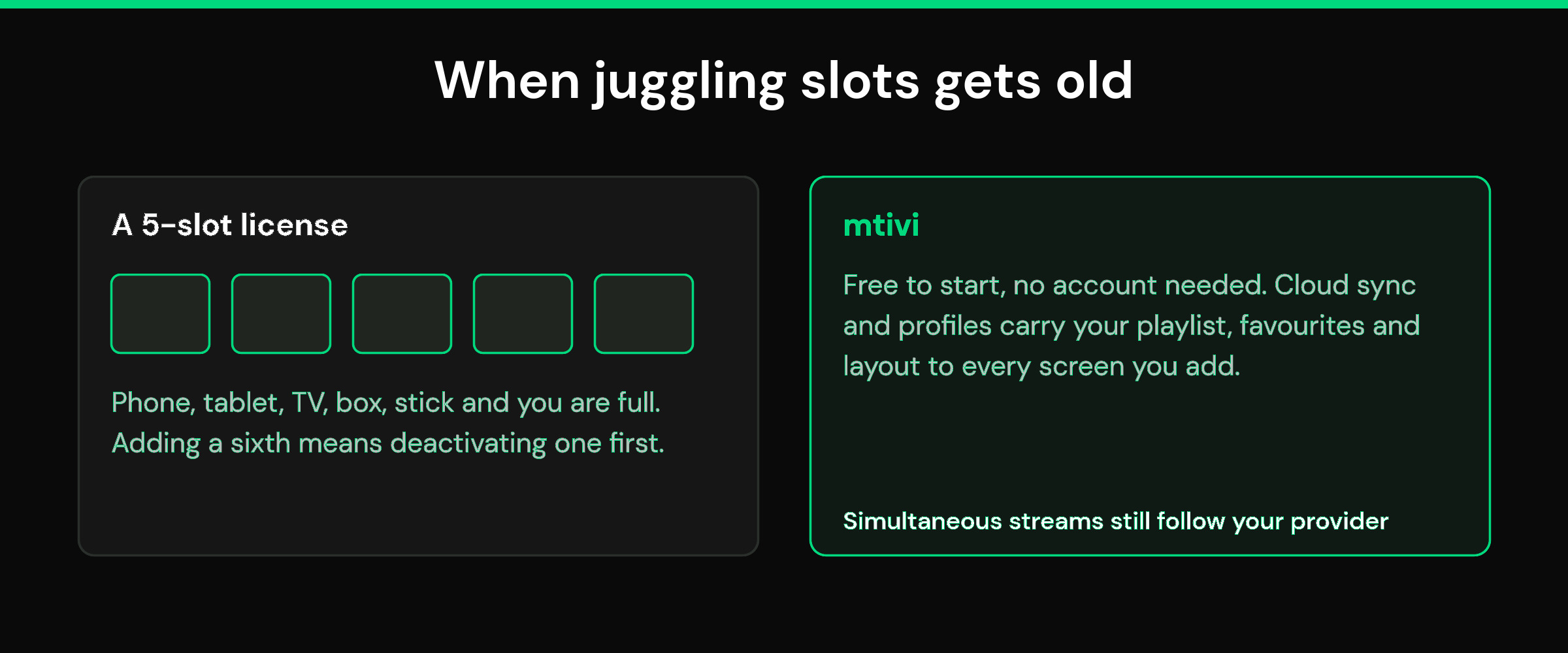 When juggling slots gets old

A 5-slot license

Phone, tablet, TV, box, stick and you are full. Adding a sixth means deactivating one first.

mtivi

Free to start, no account needed. Cloud sync and profiles carry your playlist, favourites and layout to every screen you add.

Simultaneous streams still follow your provider